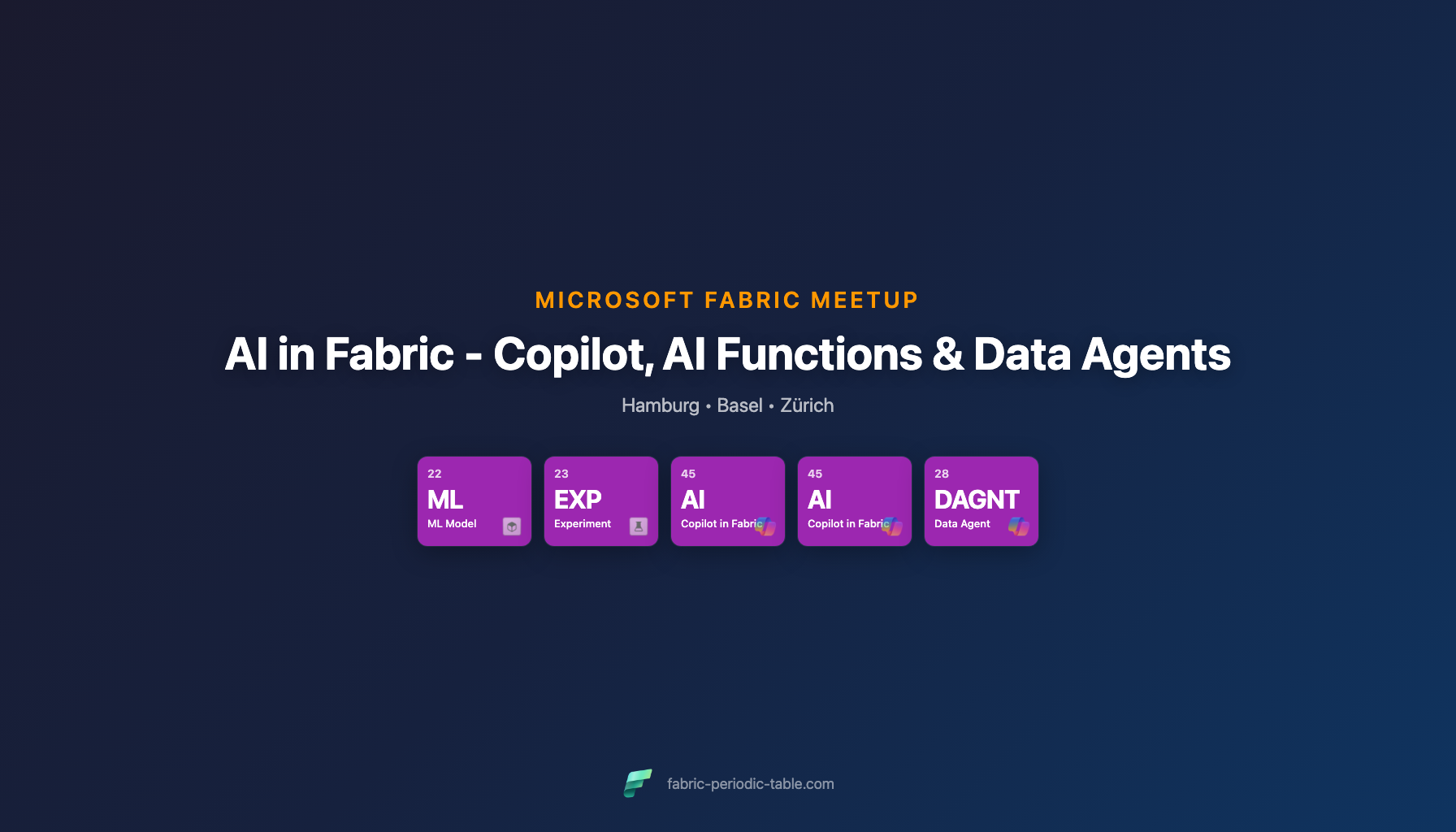 MICROSOFT FABRIC MEETUP

AI in Fabric - Copilot, AI Functions & Data Agents

Hamburg • Basel • Zürich

22
ML
ML Model

23
EXP
Experiment

45
AI
Copilot in Fabric

45
AI
Copilot in Fabric

28
DAGNT
Data Agent

fabric-periodic-table.com